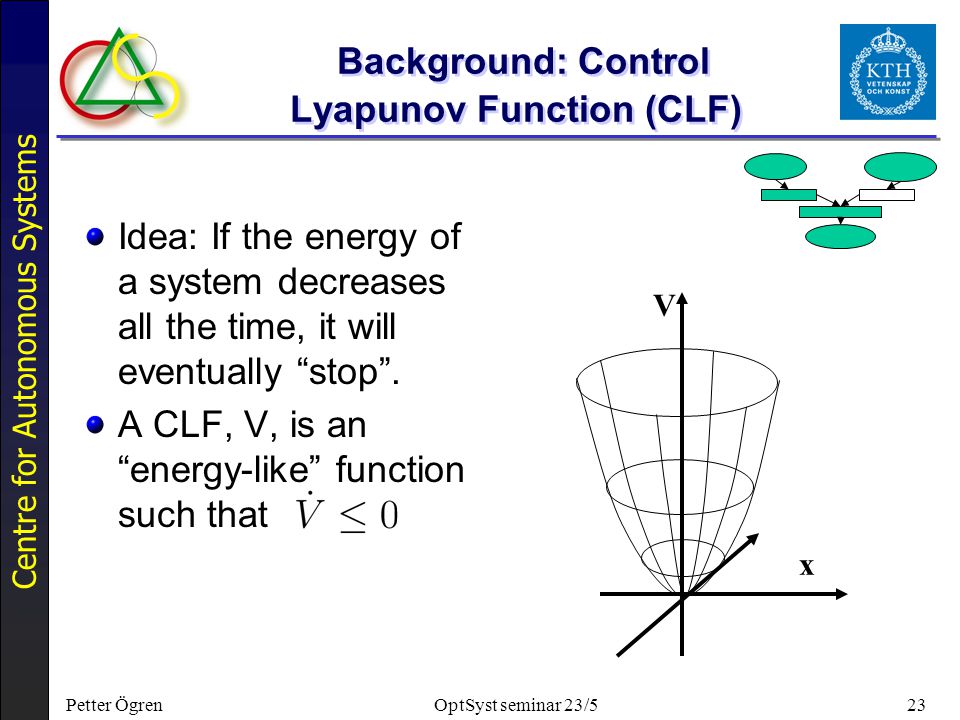 Centre for Autonomous Systems

Background: Control Lyapunov Function (CLF)

KTH VETENSKAP OCH KONST

Idea: If the energy of a system decreases all the time, it will eventually “stop”.

A CLF, V, is an “energy-like” function such that $\dot{V} \leq 0$

V

x

Petter Ögren

OptSyst seminar 23/5

23